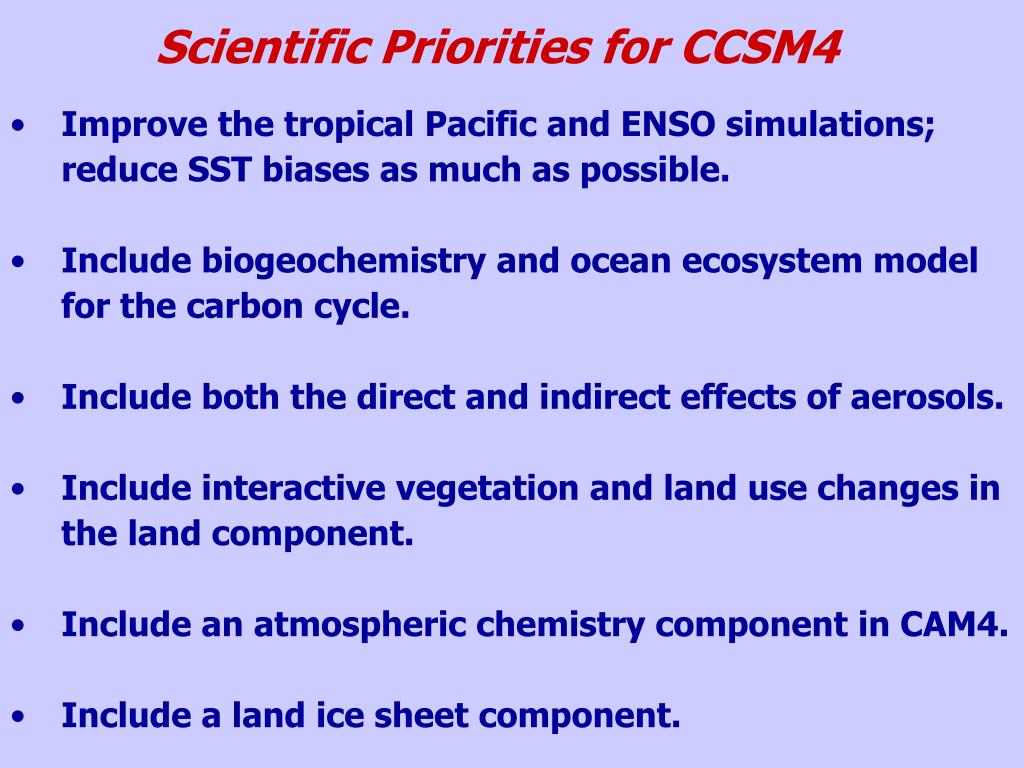 Scientific Priorities for CCSM4

• Improve the tropical Pacific and ENSO simulations; reduce SST biases as much as possible.

• Include biogeochemistry and ocean ecosystem model for the carbon cycle.

• Include both the direct and indirect effects of aerosols.

• Include interactive vegetation and land use changes in the land component.

• Include an atmospheric chemistry component in CAM4.

• Include a land ice sheet component.